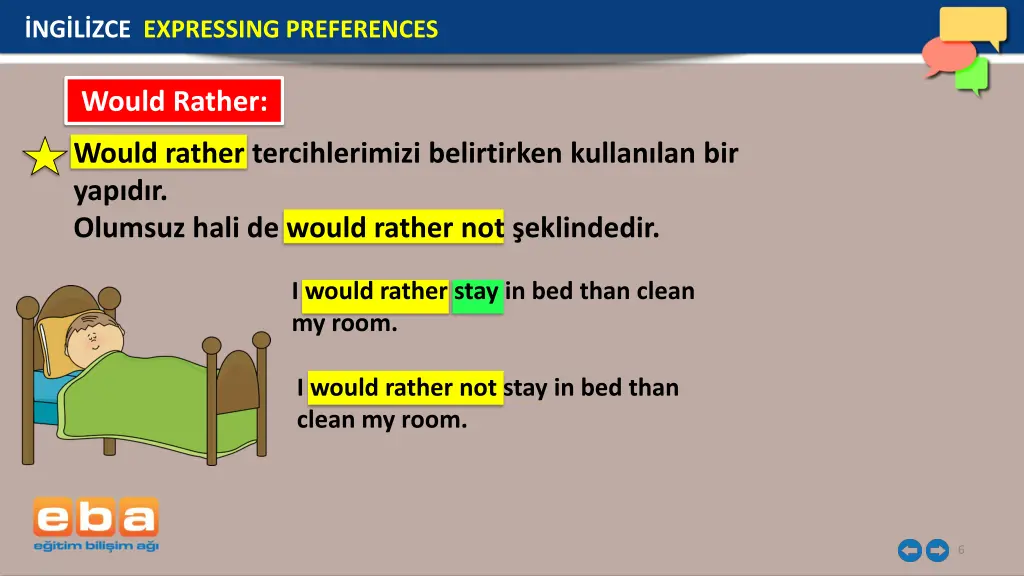 İNGİLİZCE EXPRESSING PREFERENCES

Would Rather:

Would rather tercihlerimizi belirtirken kullanılan bir yapıdır.
Olumsuz hali de would rather not şeklindedir.

I would rather stay in bed than clean my room.

I would rather not stay in bed than clean my room.

eba
eğitim bilişim ağı

6